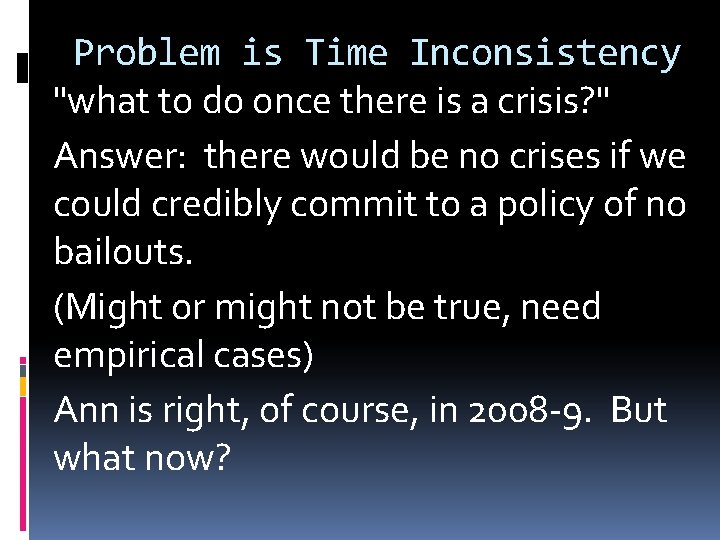 Problem is Time Inconsistency

"what to do once there is a crisis?"

Answer:  there would be no crises if we could credibly commit to a policy of no bailouts.

(Might or might not be true, need empirical cases)

Ann is right, of course, in 2008-9.  But what now?